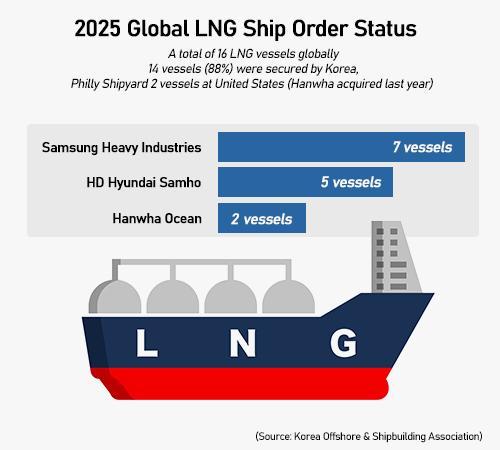 2025 Global LNG Ship Order Status

A total of 16 LNG vessels globally
14 vessels (88%) were secured by Korea,
Philly Shipyard 2 vessels at United States (Hanwha acquired last year)

Samsung Heavy Industries 7 vessels
HD Hyundai Samho 5 vessels
Hanwha Ocean 2 vessels

L N G

(Source: Korea Offshore & Shipbuilding Association)